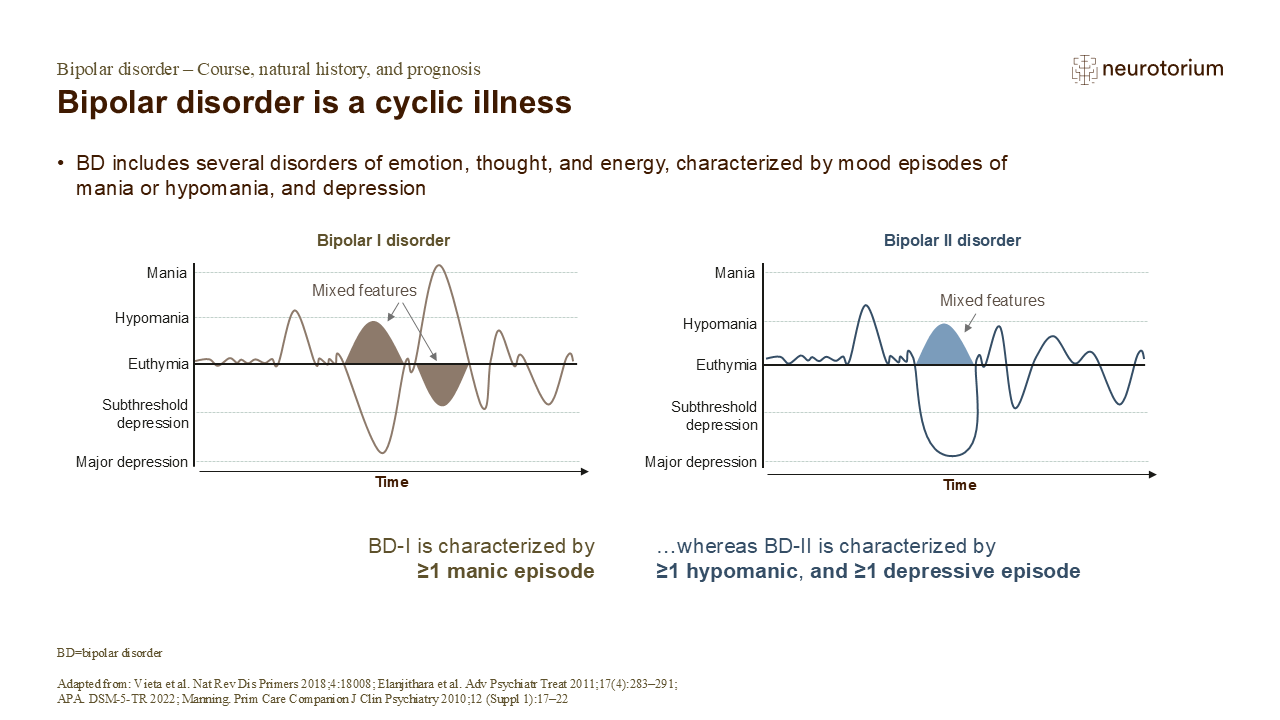 Bipolar disorder – Course, natural history, and prognosis

neurotorium

Bipolar disorder is a cyclic illness

• BD includes several disorders of emotion, thought, and energy, characterized by mood episodes of mania or hypomania, and depression

Bipolar I disorder

Mania
Hypomania
Euthymia
Subthreshold depression
Major depression

Mixed features

Time

Bipolar II disorder

Mania
Hypomania
Euthymia
Subthreshold depression
Major depression

Mixed features

Time

BD-I is characterized by
≥1 manic episode

…whereas BD-II is characterized by
≥1 hypomanic, and ≥1 depressive episode

BD=bipolar disorder

Adapted from: Vieta et al. Nat Rev Dis Primers 2018;4:18008; Elanjithara et al. Adv Psychiatr Treat 2011;17(4):283–291; APA. DSM-5-TR 2022; Manning. Prim Care Companion J Clin Psychiatry 2010;12 (Suppl 1):17–22